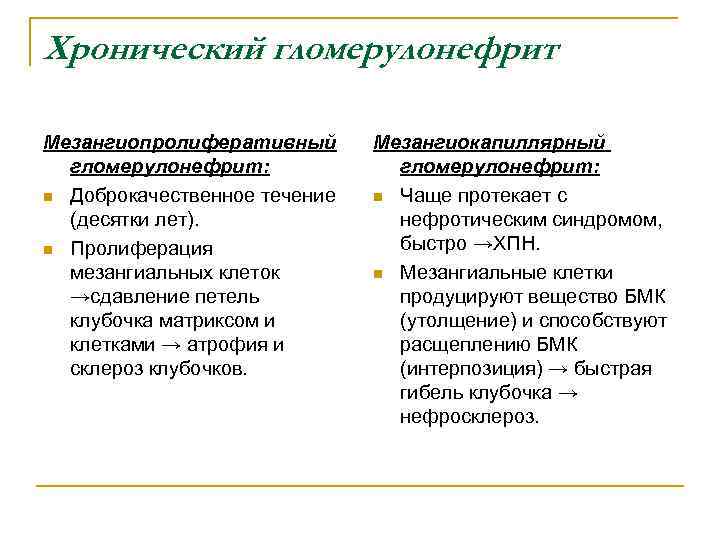 Хронический гломерулонефрит

Мезангиопролиферативный гломерулонефрит:

Доброкачественное течение (десятки лет).

Пролиферация мезангиальных клеток →сдавление петель клубочка матриксом и клетками → атрофия и склероз клубочков.

Мезангиокапиллярный гломерулонефрит:

Чаще протекает с нефротическим синдромом, быстро →ХПН.

Мезангиальные клетки продуцируют вещество БМК (утолщение) и способствуют расщеплению БМК (интерпозиция) → быстрая гибель клубочка → нефросклероз.